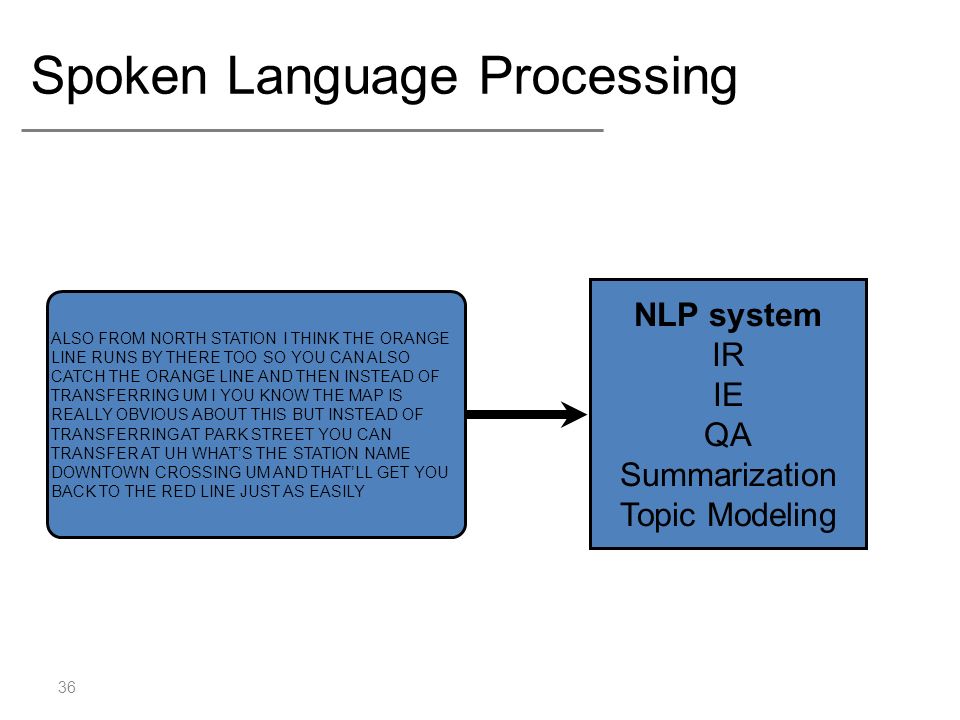 Spoken Language Processing

ALSO FROM NORTH STATION I THINK THE ORANGE LINE RUNS BY THERE TOO SO YOU CAN ALSO CATCH THE ORANGE LINE AND THEN INSTEAD OF TRANSFERRING UM I YOU KNOW THE MAP IS REALLY OBVIOUS ABOUT THIS BUT INSTEAD OF TRANSFERRING AT PARK STREET YOU CAN TRANSFER AT UH WHAT'S THE STATION NAME DOWNTOWN CROSSING UM AND THAT'LL GET YOU BACK TO THE RED LINE JUST AS EASILY

NLP system
IR
IE
QA
Summarization
Topic Modeling

36